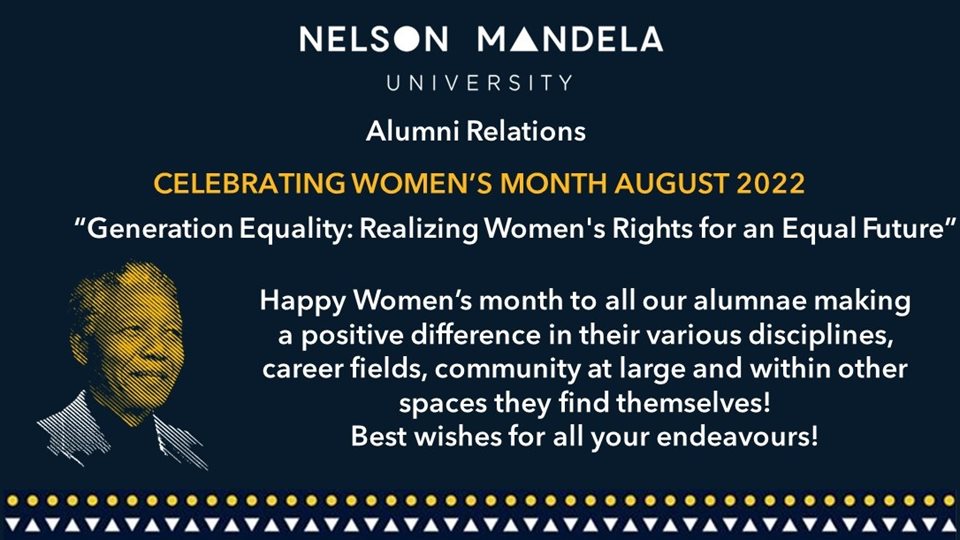 NELSON MANDELA
UNIVERSITY

Alumni Relations

CELEBRATING WOMEN'S MONTH AUGUST 2022

"Generation Equality: Realizing Women's Rights for an Equal Future"

Happy Women's month to all our alumnae making a positive difference in their various disciplines, career fields, community at large and within other spaces they find themselves!
Best wishes for all your endeavours!